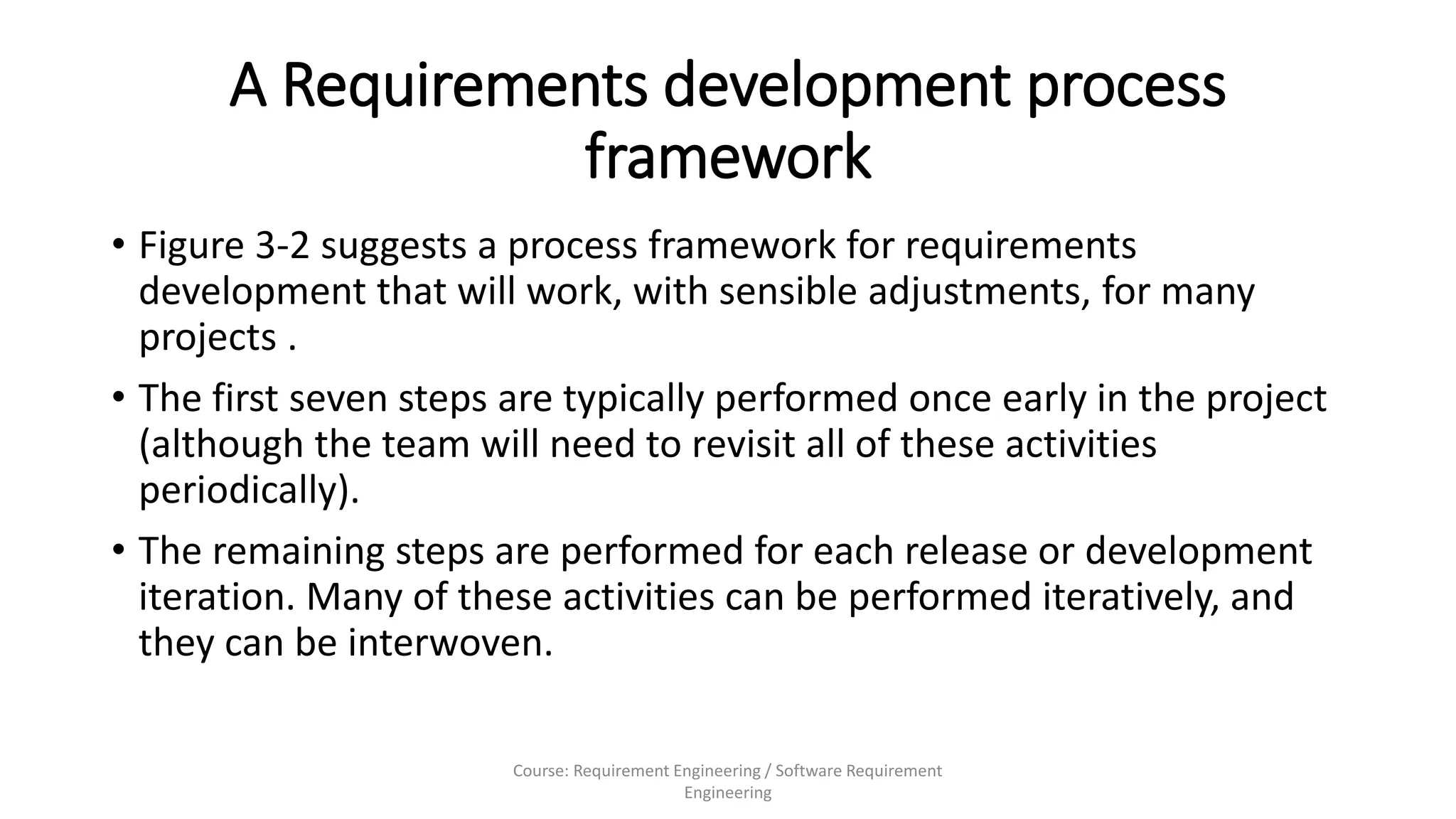 A Requirements development process framework

• Figure 3-2 suggests a process framework for requirements development that will work, with sensible adjustments, for many projects .

• The first seven steps are typically performed once early in the project (although the team will need to revisit all of these activities periodically).

• The remaining steps are performed for each release or development iteration. Many of these activities can be performed iteratively, and they can be interwoven.

Course: Requirement Engineering / Software Requirement Engineering